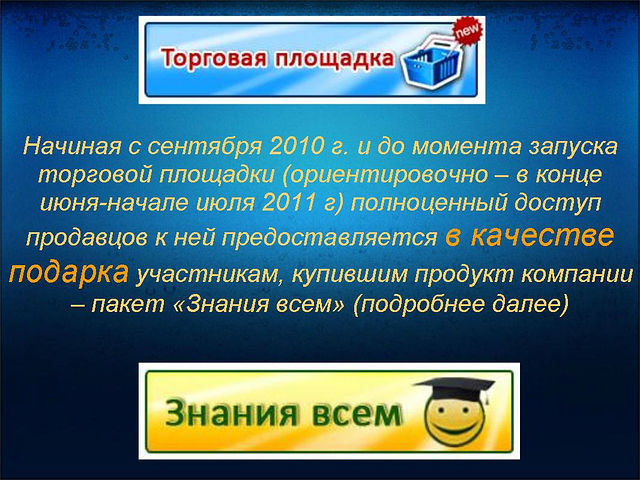 Торговая площадка

new

Начиная с сентября 2010 г. и до момента запуска торговой площадки (ориентировочно – в конце июня-начале июля 2011 г) полноценный доступ продавцов к ней предоставляется в качестве подарка участникам, купившим продукт компании – пакет «Знания всем» (подробнее далее)

Знания всем